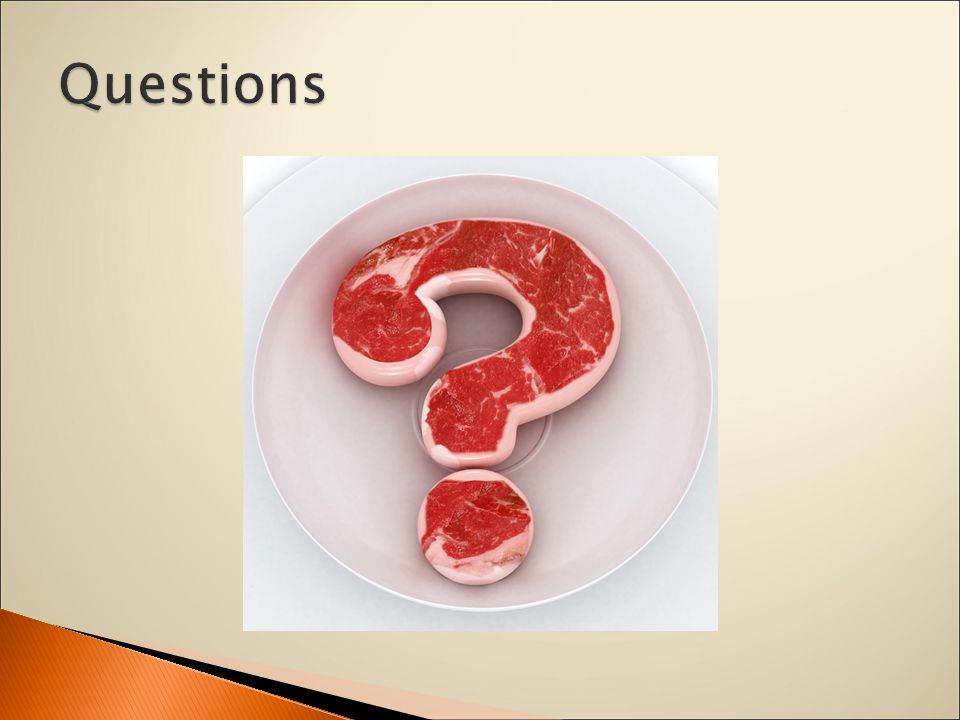 Questions